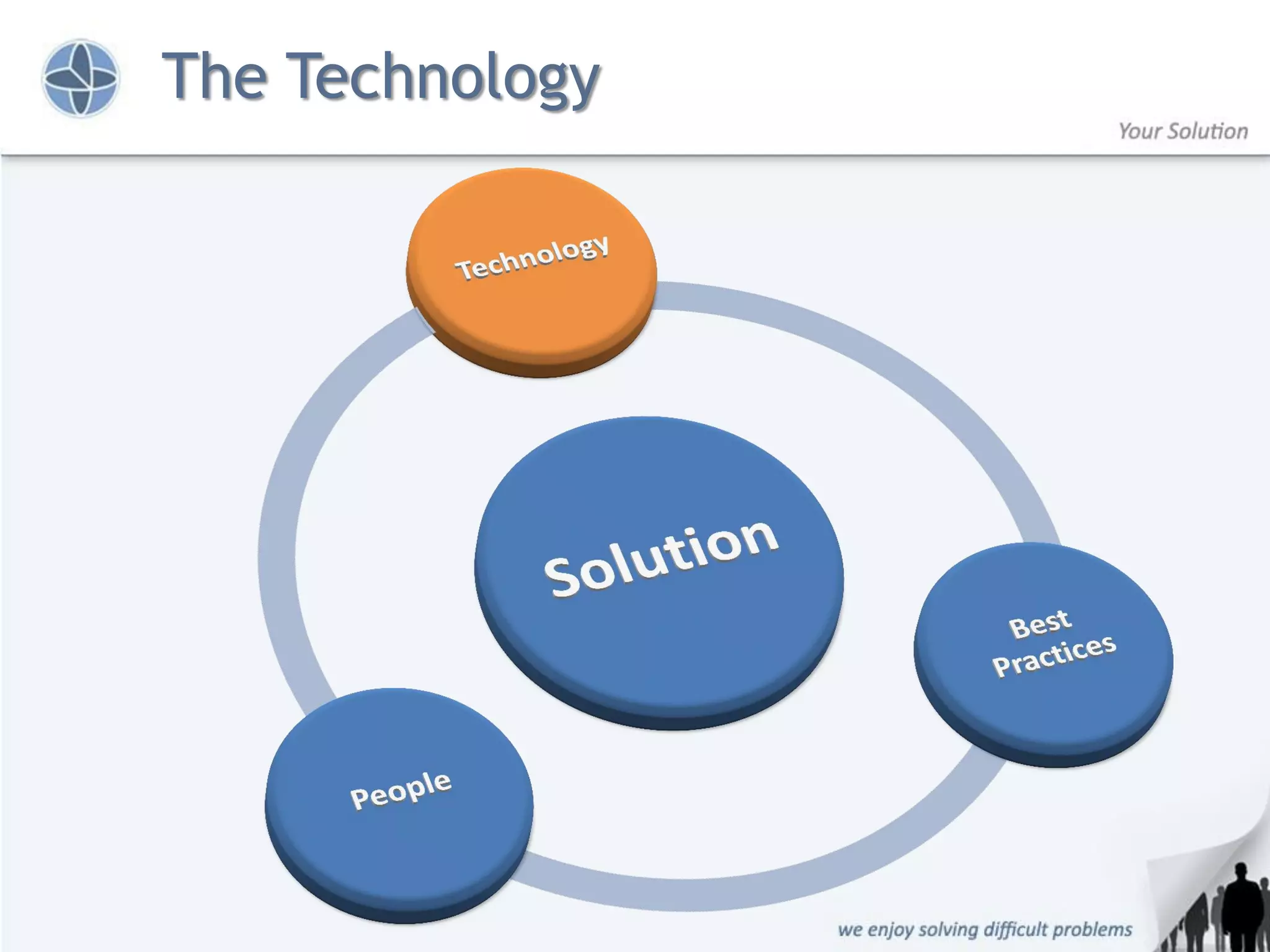 The Technology

Your Solution

Technology

Solution

Best Practices

People

we enjoy solving difficult problems